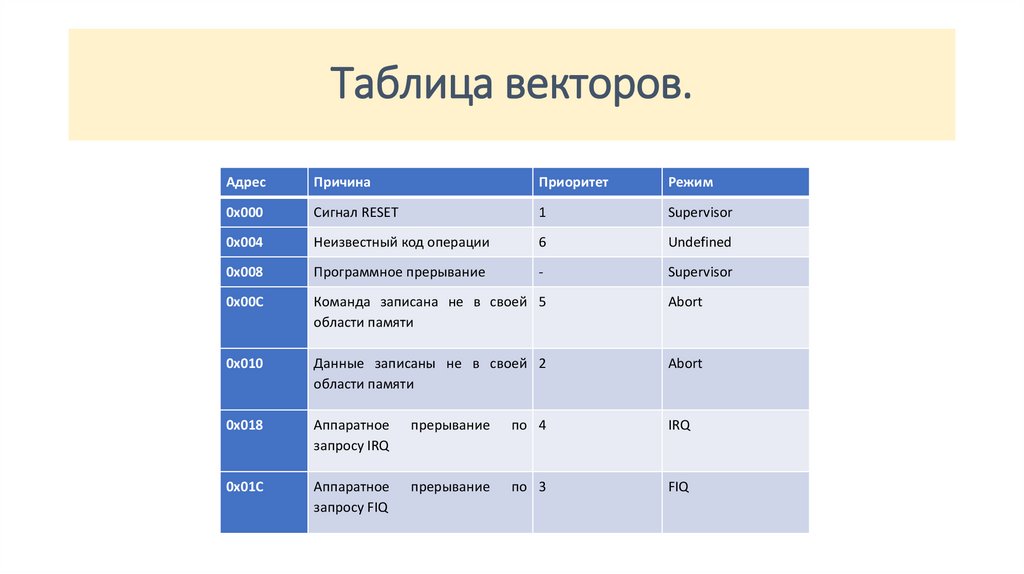 Таблица векторов.

| Адрес | Причина | Приоритет | Режим |
|---|---|---|---|
| 0x000 | Сигнал RESET | 1 | Supervisor |
| 0x004 | Неизвестный код операции | 6 | Undefined |
| 0x008 | Программное прерывание | - | Supervisor |
| 0x00C | Команда записана не в своей области памяти | 5 | Abort |
| 0x010 | Данные записаны не в своей области памяти | 2 | Abort |
| 0x018 | Аппаратное прерывание по запросу IRQ | 4 | IRQ |
| 0x01C | Аппаратное прерывание по запросу FIQ | 3 | FIQ |